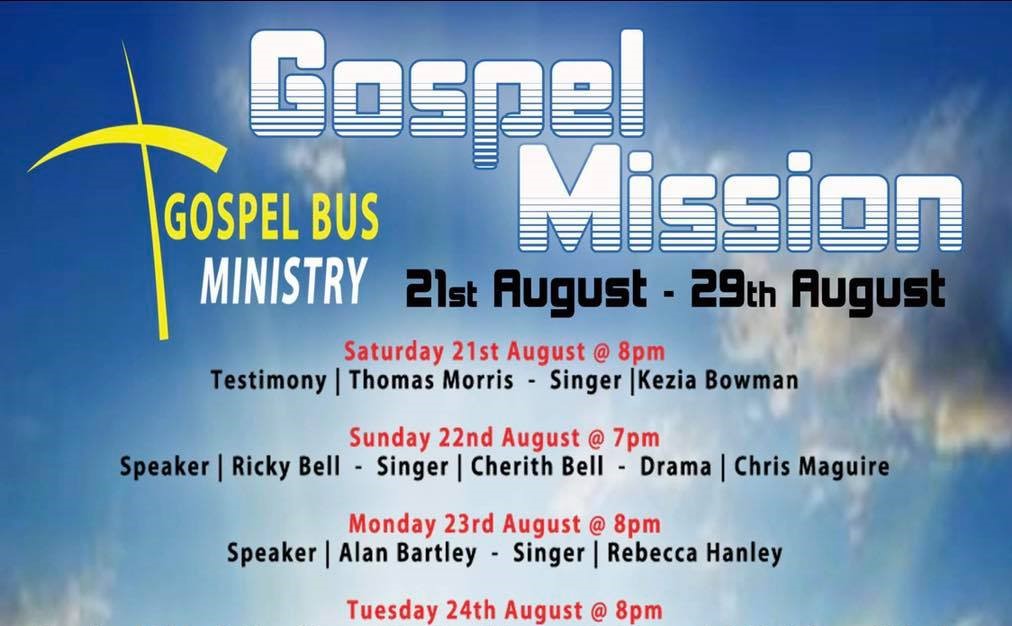 GOSPEL BUS MINISTRY

Gospel Mission

21st August - 29th August

Saturday 21st August @ 8pm
Testimony | Thomas Morris - Singer |Kezia Bowman

Sunday 22nd August @ 7pm
Speaker | Ricky Bell - Singer | Cherith Bell - Drama | Chris Maguire

Monday 23rd August @ 8pm
Speaker | Alan Bartley - Singer | Rebecca Hanley

Tuesday 24th August @ 8pm